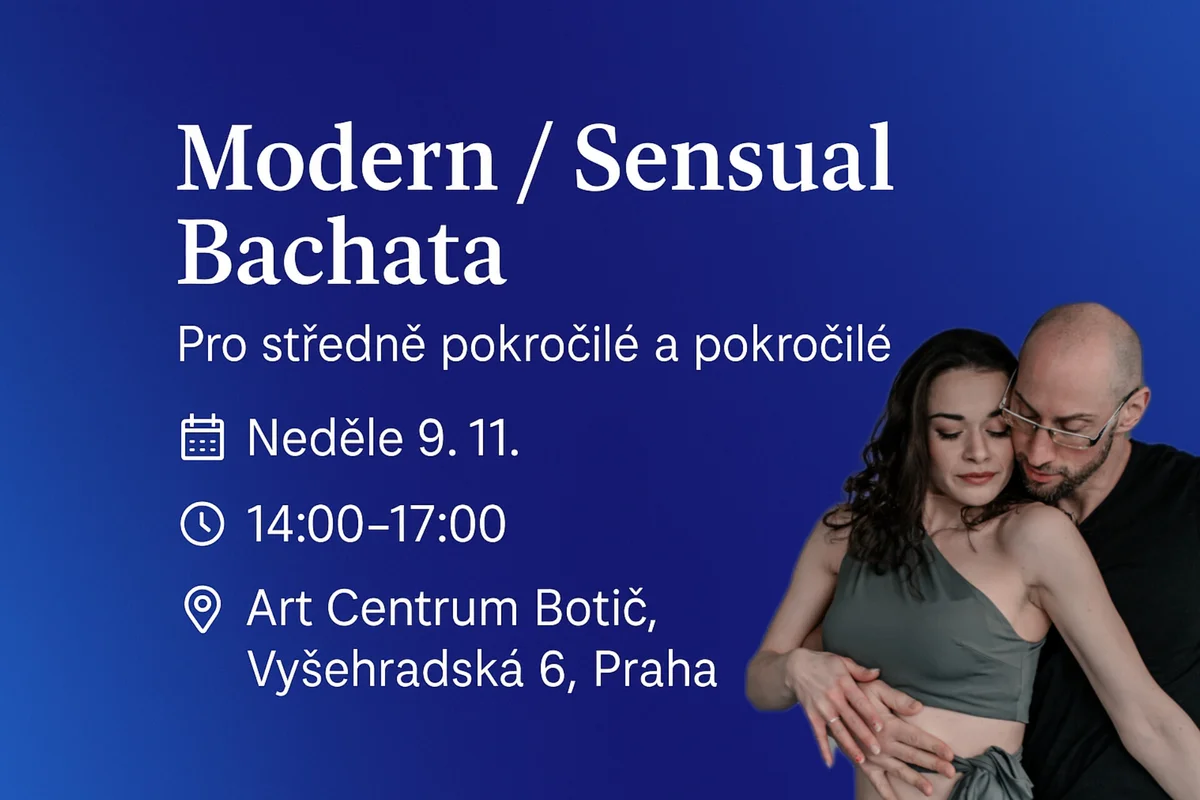 Modern / Sensual Bachata

Pro středně pokročilé a pokročilé

Neděle 9. 11.

14:00–17:00

Art Centrum Botič, Vyšehradská 6, Praha